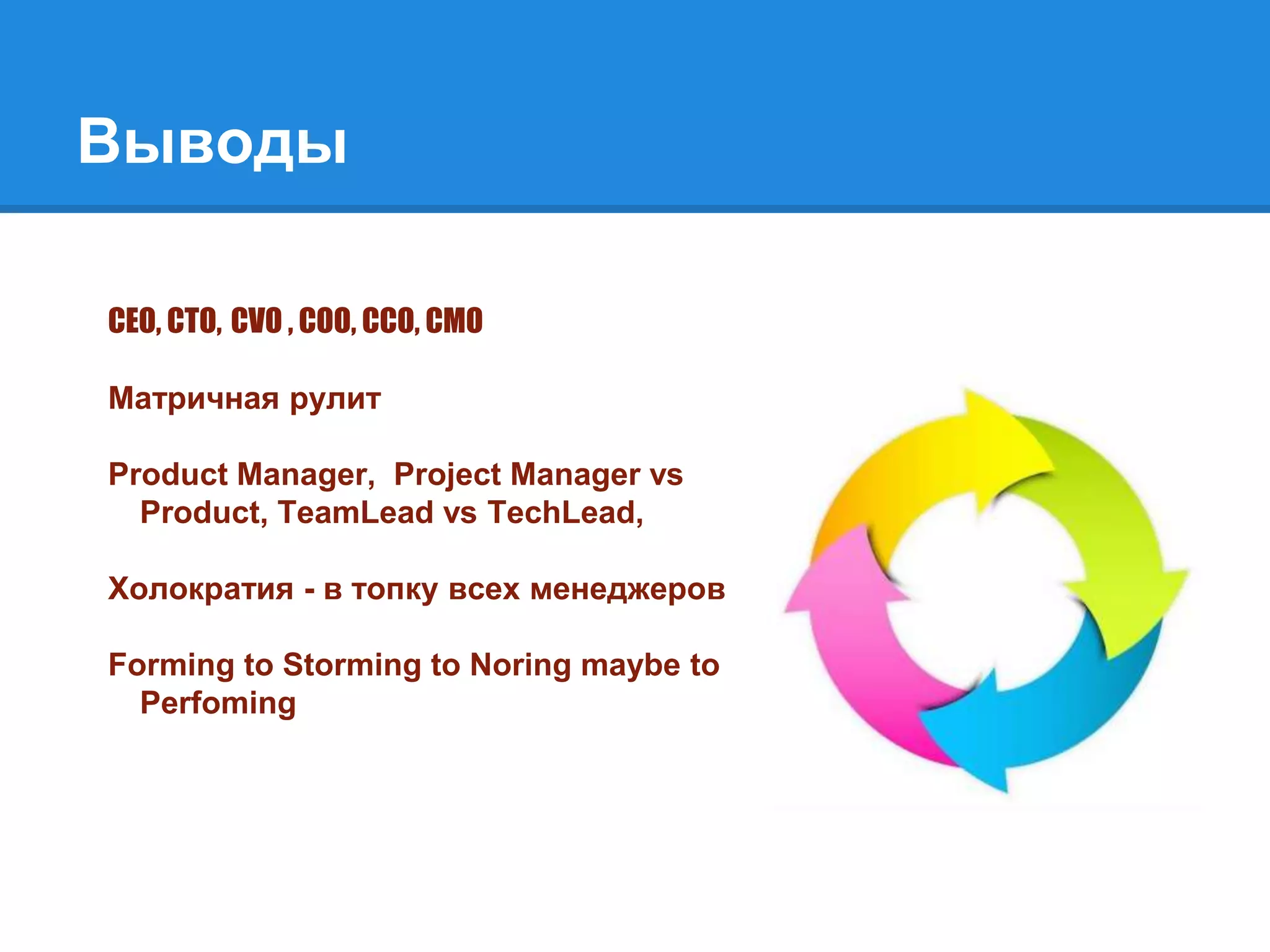 Выводы

CEO, CTO, CVO , COO, CCO, CMO

Матричная рулит

Product Manager, Project Manager vs Product, TeamLead vs TechLead,

Холократия - в топку всех менеджеров

Forming to Storming to Noring maybe to Perfoming